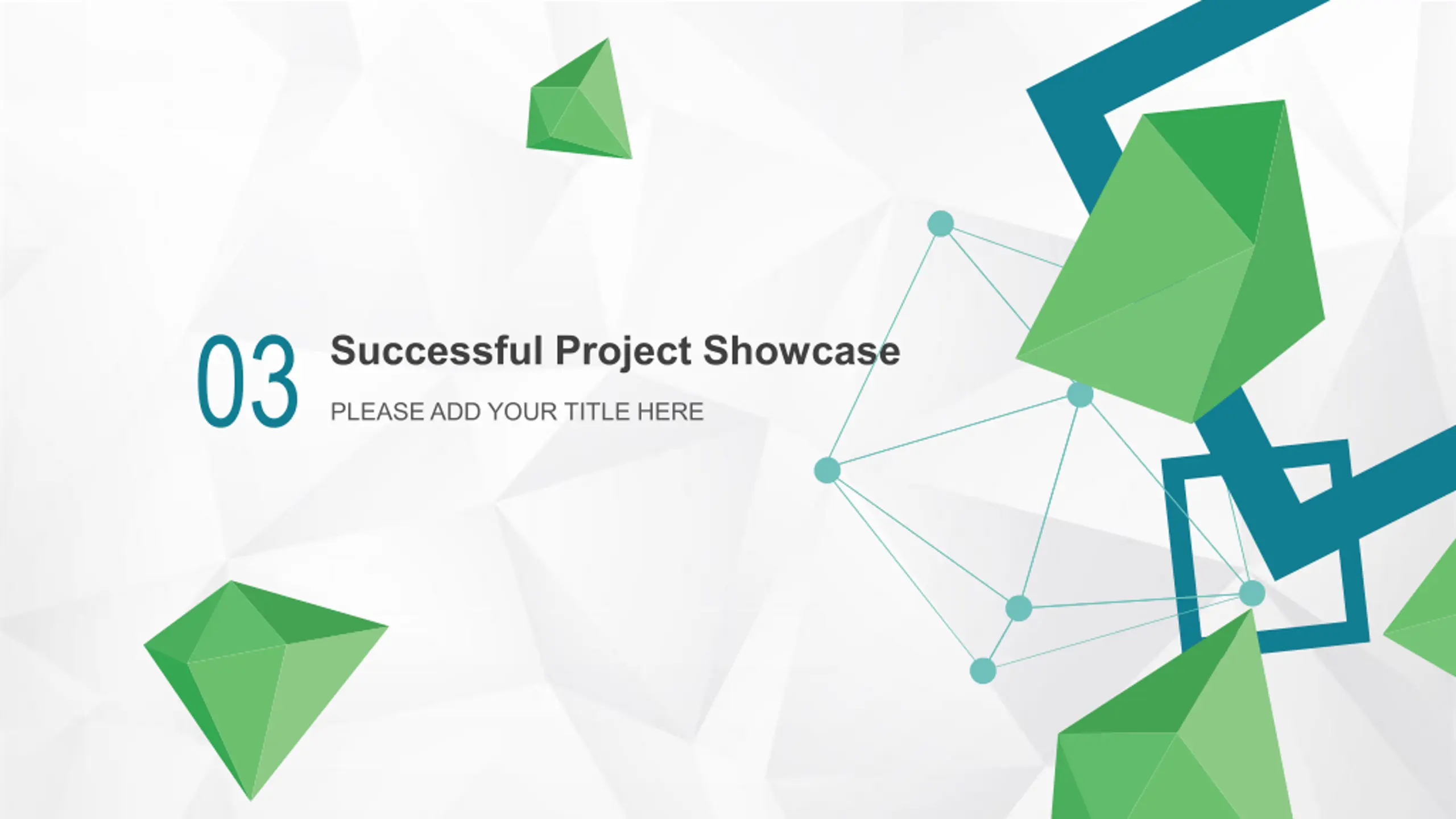 03

Successful Project Showcase

PLEASE ADD YOUR TITLE HERE